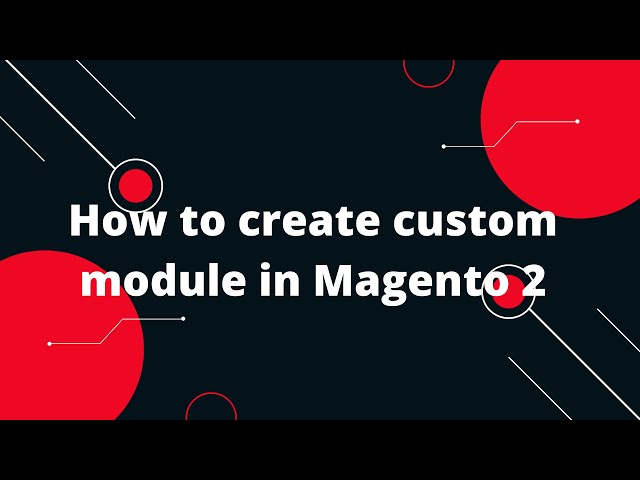 How to create custom module in Magento 2